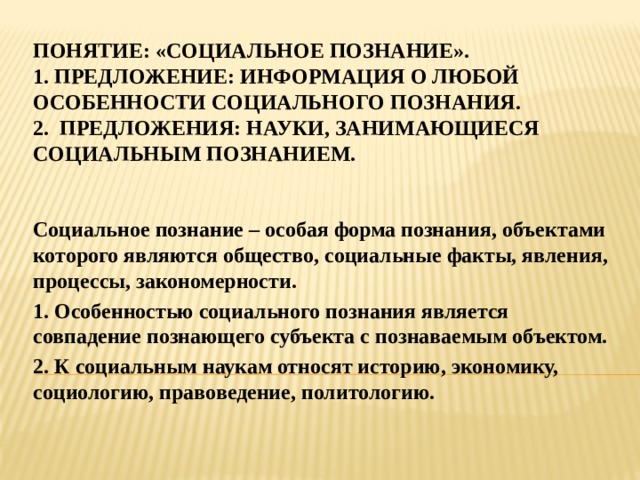 ПОНЯТИЕ: «СОЦИАЛЬНОЕ ПОЗНАНИЕ».
1. ПРЕДЛОЖЕНИЕ: ИНФОРМАЦИЯ О ЛЮБОЙ ОСОБЕННОСТИ СОЦИАЛЬНОГО ПОЗНАНИЯ.
2. ПРЕДЛОЖЕНИЯ: НАУКИ, ЗАНИМАЮЩИЕСЯ СОЦИАЛЬНЫМ ПОЗНАНИЕМ.

Социальное познание – особая форма познания, объектами которого являются общество, социальные факты, явления, процессы, закономерности.

1. Особенностью социального познания является совпадение познающего субъекта с познаваемым объектом.

2. К социальным наукам относят историю, экономику, социологию, правоведение, политологию.